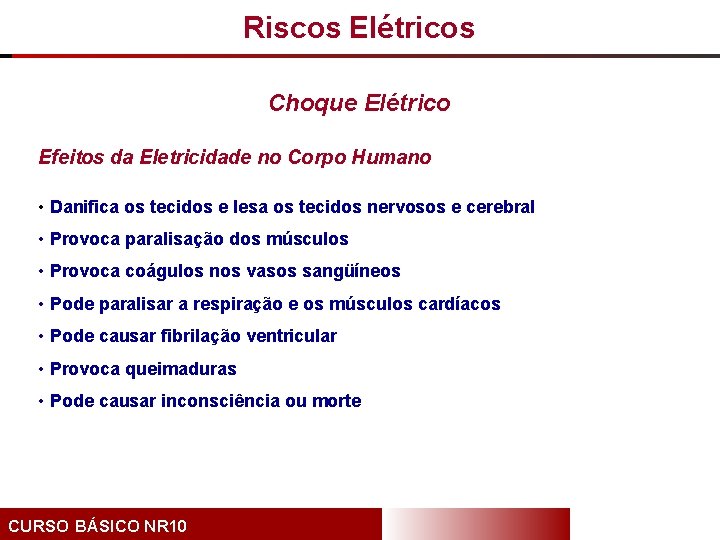 Riscos Elétricos

Choque Elétrico

Efeitos da Eletricidade no Corpo Humano

• Danifica os tecidos e lesa os tecidos nervosos e cerebral
• Provoca paralisação dos músculos
• Provoca coágulos nos vasos sangüíneos
• Pode paralisar a respiração e os músculos cardíacos
• Pode causar fibrilação ventricular
• Provoca queimaduras
• Pode causar inconsciência ou morte

CURSO BÁSICO NR10